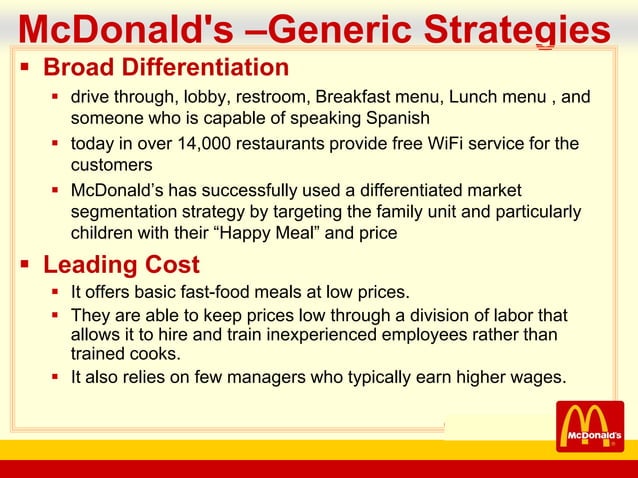 McDonald's –Generic Strategies

▪ Broad Differentiation

▪ drive through, lobby, restroom, Breakfast menu, Lunch menu , and someone who is capable of speaking Spanish

▪ today in over 14,000 restaurants provide free WiFi service for the customers

▪ McDonald's has successfully used a differentiated market segmentation strategy by targeting the family unit and particularly children with their "Happy Meal" and price

▪ Leading Cost

▪ It offers basic fast-food meals at low prices.

▪ They are able to keep prices low through a division of labor that allows it to hire and train inexperienced employees rather than trained cooks.

▪ It also relies on few managers who typically earn higher wages.

McDonald's